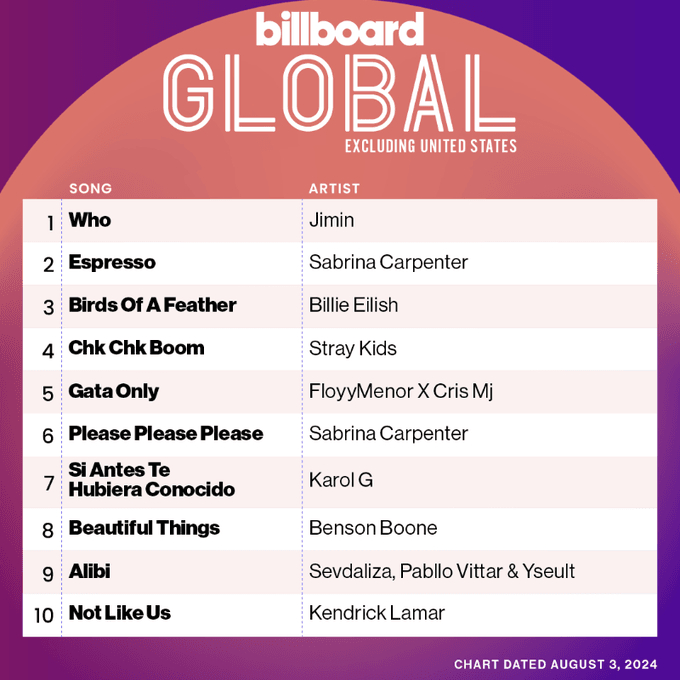 billboard
GLOBAL
EXCLUDING UNITED STATES

| | SONG | ARTIST |
|---|---|---|
| 1 | Who | Jimin |
| 2 | Espresso | Sabrina Carpenter |
| 3 | Birds Of A Feather | Billie Eilish |
| 4 | Chk Chk Boom | Stray Kids |
| 5 | Gata Only | FloyyMenor X Cris Mj |
| 6 | Please Please Please | Sabrina Carpenter |
| 7 | Si Antes Te Hubiera Conocido | Karol G |
| 8 | Beautiful Things | Benson Boone |
| 9 | Alibi | Sevdaliza, Pabllo Vittar & Yseult |
| 10 | Not Like Us | Kendrick Lamar |

CHART DATED AUGUST 3, 2024